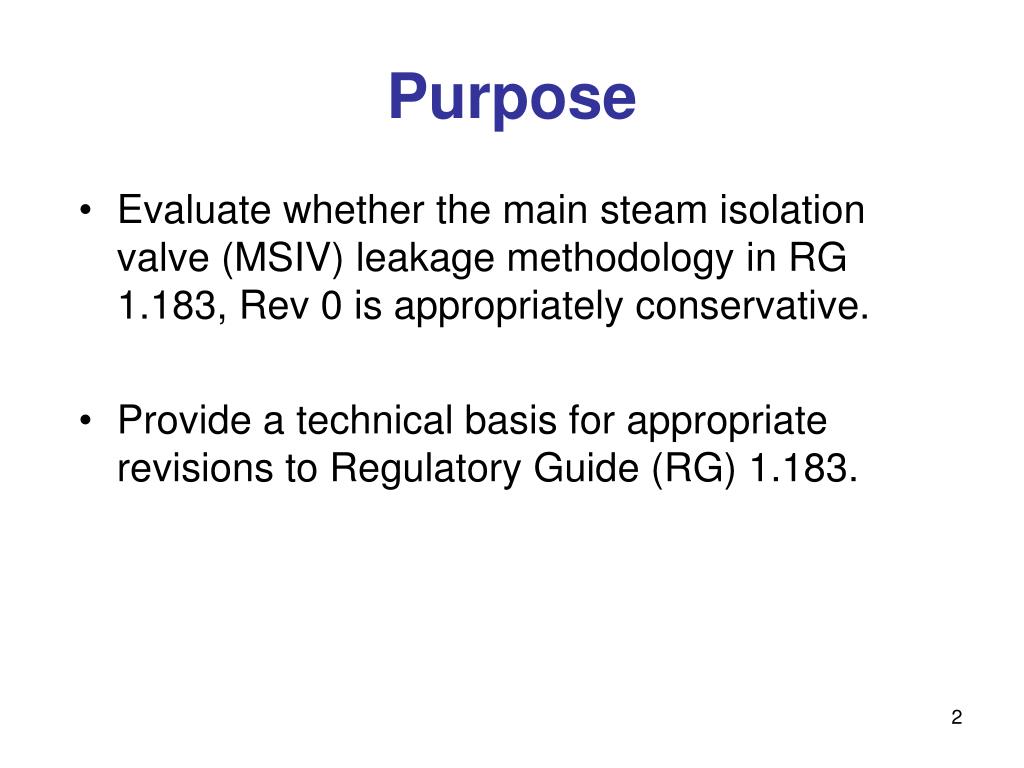 Purpose

• Evaluate whether the main steam isolation valve (MSIV) leakage methodology in RG 1.183, Rev 0 is appropriately conservative.

• Provide a technical basis for appropriate revisions to Regulatory Guide (RG) 1.183.

2